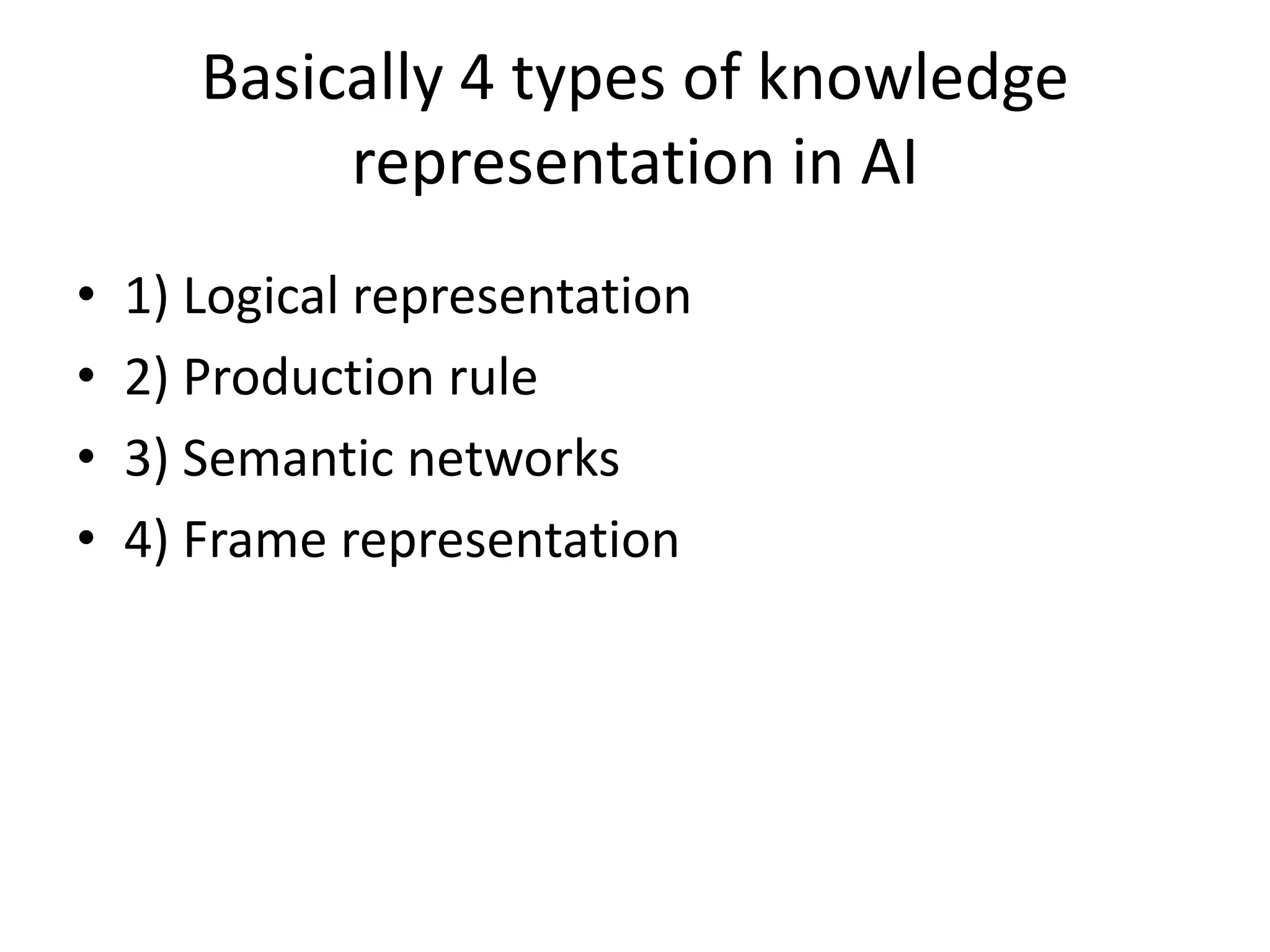 Basically 4 types of knowledge representation in AI

• 1) Logical representation
• 2) Production rule
• 3) Semantic networks
• 4) Frame representation